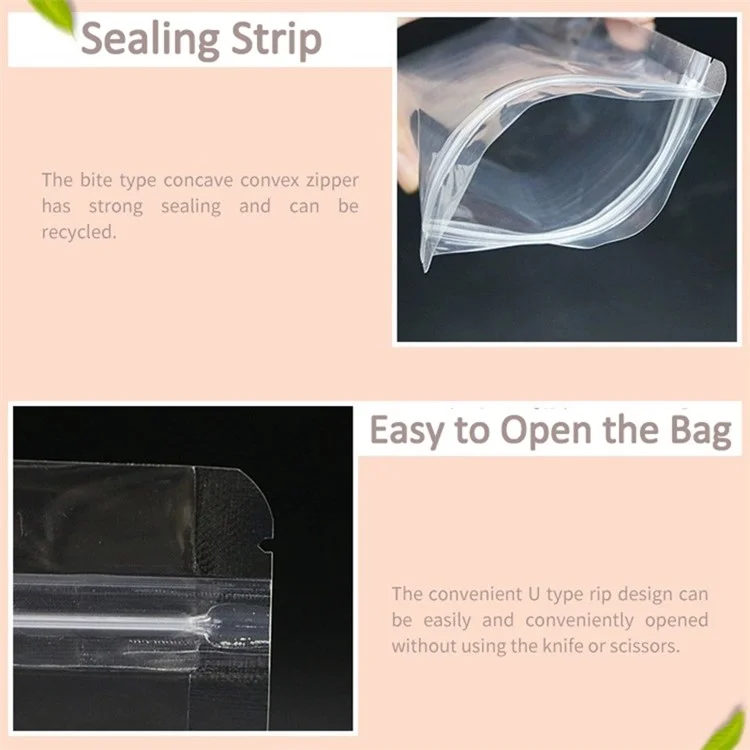 Sealing Strip

The bite type concave convex zipper has strong sealing and can be recycled.

Easy to Open the Bag

The convenient U type rip design can be easily and conveniently opened without using the knife or scissors.